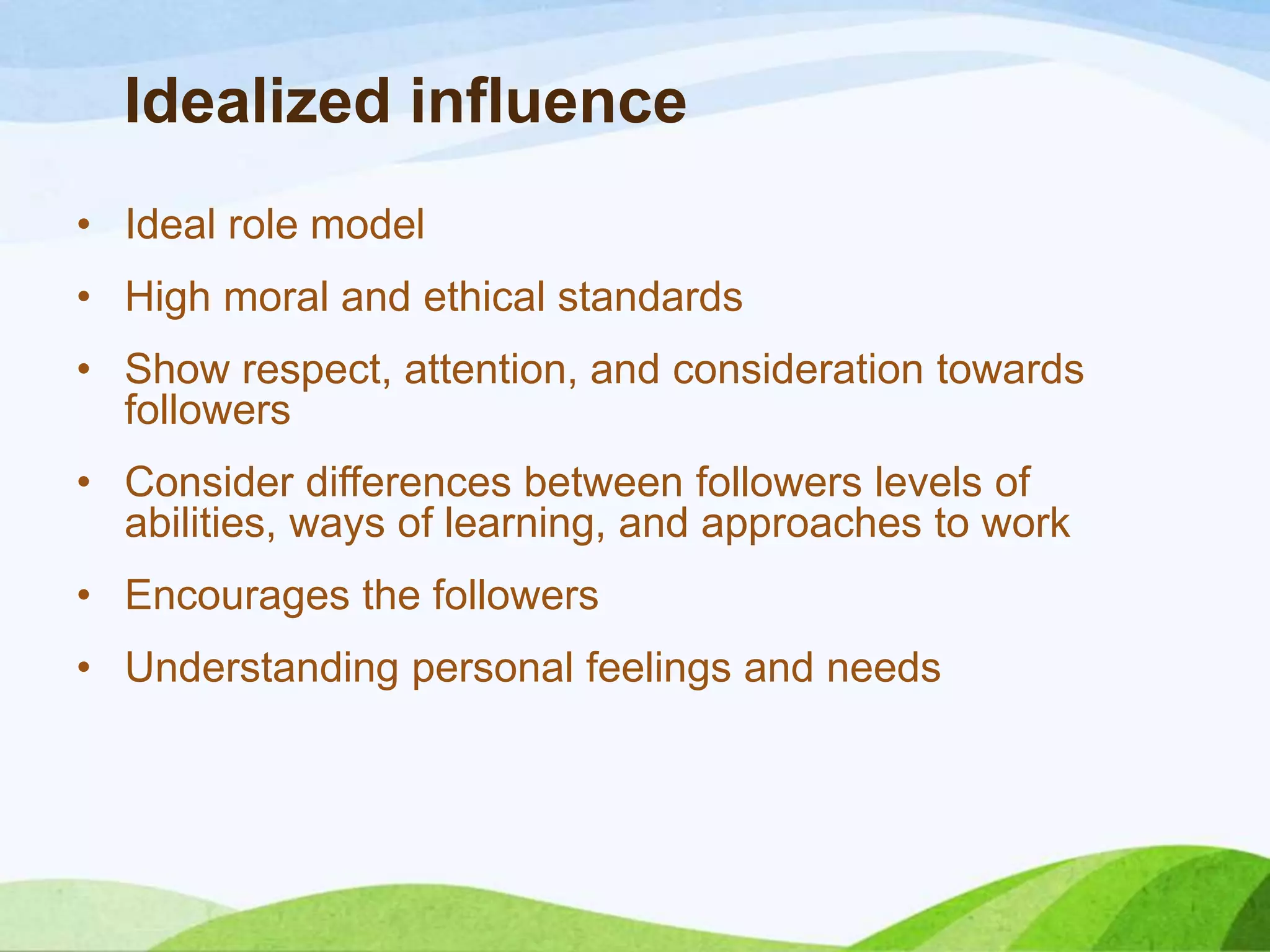 Idealized influence

• Ideal role model

• High moral and ethical standards

• Show respect, attention, and consideration towards followers

• Consider differences between followers levels of abilities, ways of learning, and approaches to work

• Encourages the followers

• Understanding personal feelings and needs